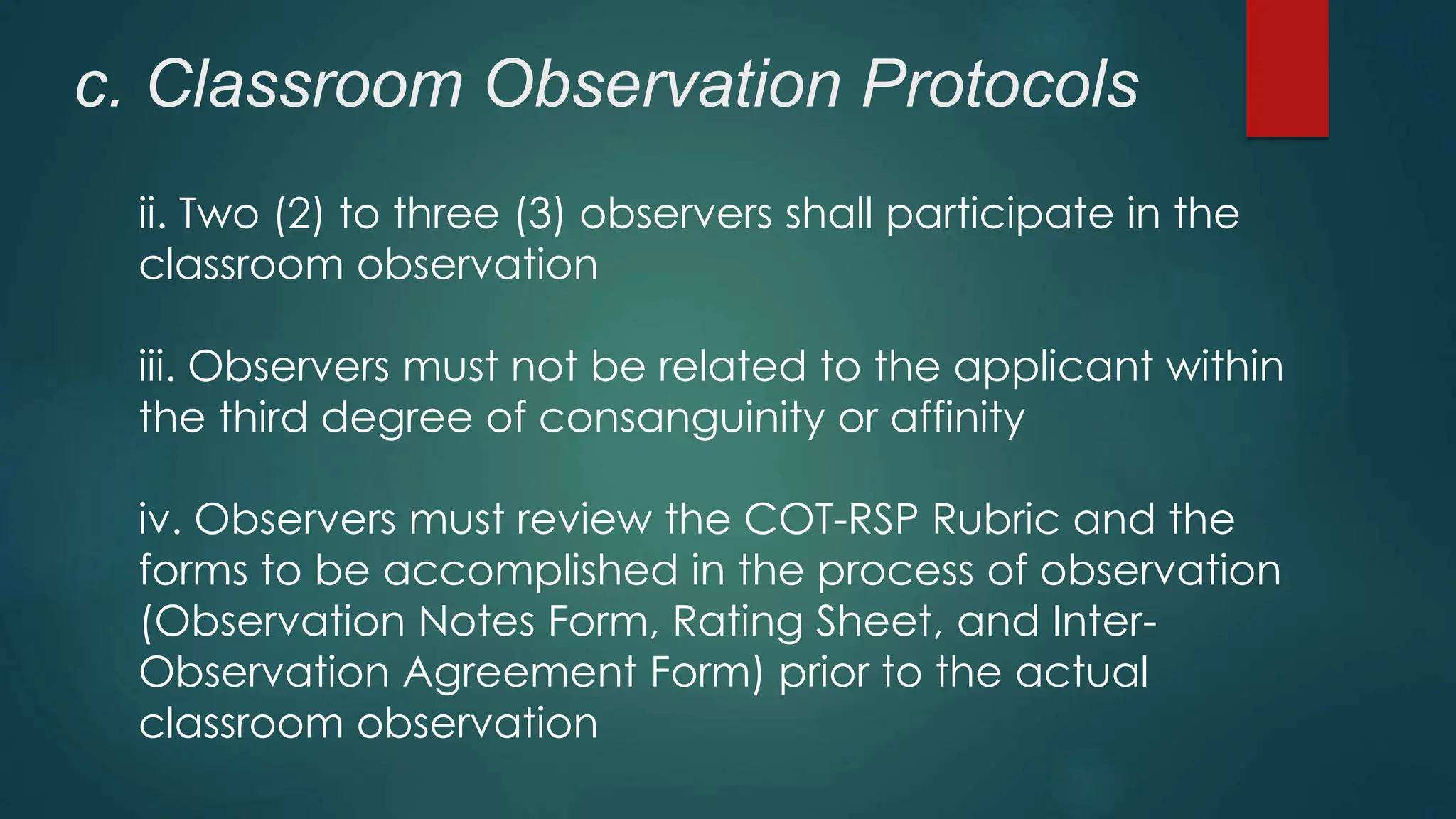 c. Classroom Observation Protocols

ii. Two (2) to three (3) observers shall participate in the classroom observation

iii. Observers must not be related to the applicant within the third degree of consanguinity or affinity

iv. Observers must review the COT-RSP Rubric and the forms to be accomplished in the process of observation (Observation Notes Form, Rating Sheet, and Inter-Observation Agreement Form) prior to the actual classroom observation